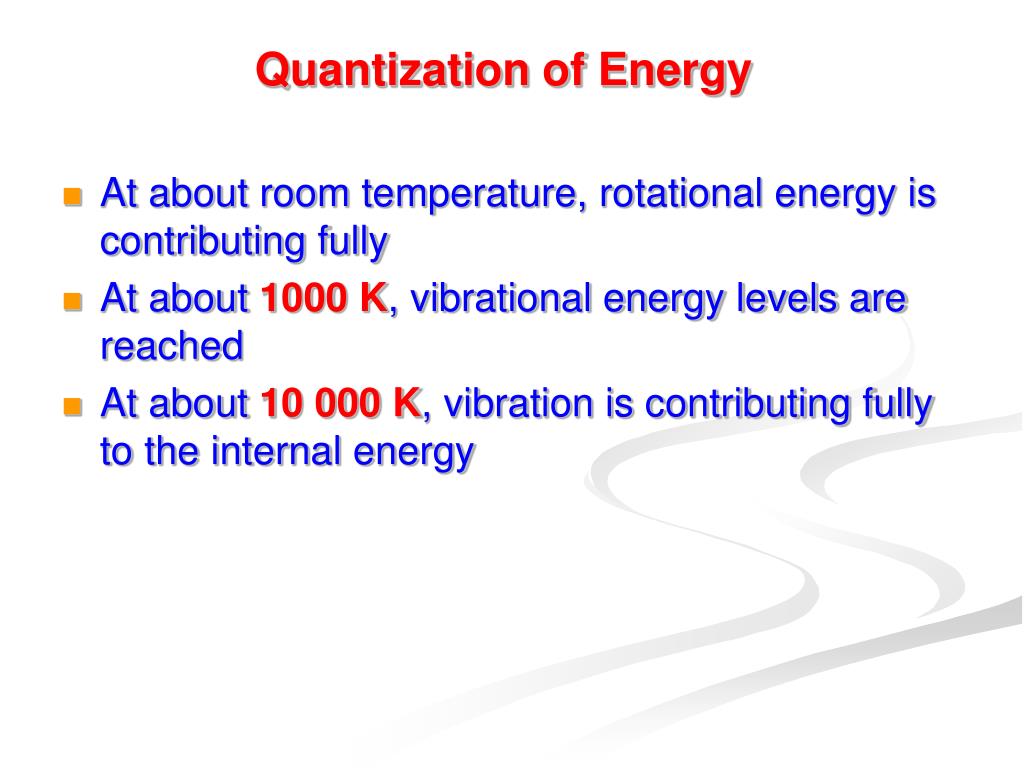 Quantization of Energy

At about room temperature, rotational energy is contributing fully

At about 1000 K, vibrational energy levels are reached

At about 10 000 K, vibration is contributing fully to the internal energy